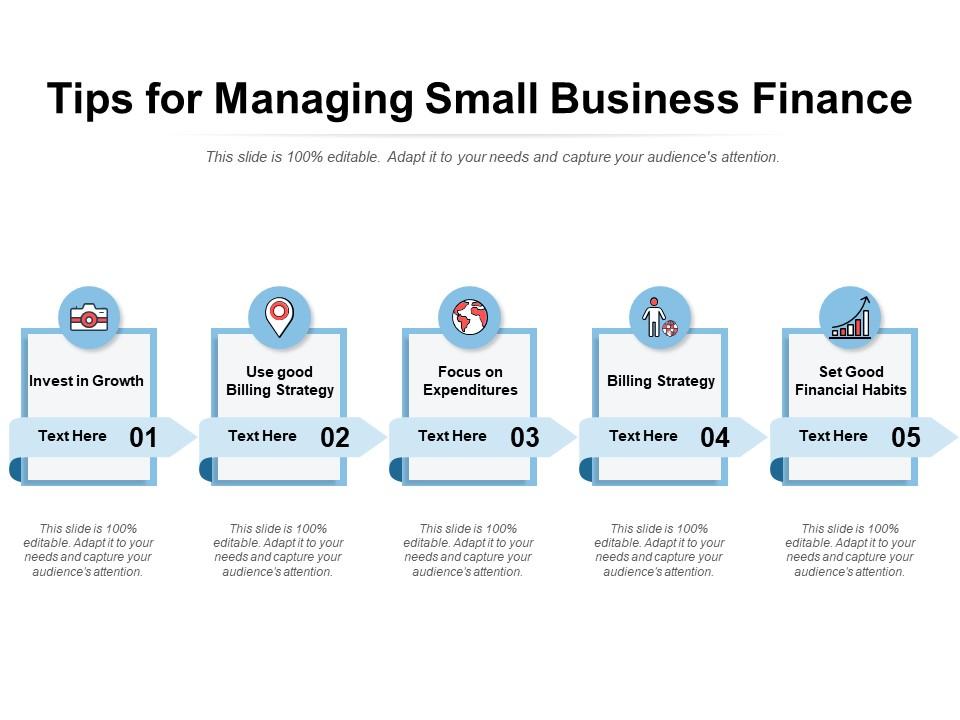 Tips for Managing Small Business Finance

This slide is 100% editable. Adapt it to your needs and capture your audience's attention.

Invest in Growth

Text Here 01

This slide is 100% editable. Adapt it to your needs and capture your audience's attention.

Use good Billing Strategy

Text Here 02

This slide is 100% editable. Adapt it to your needs and capture your audience's attention.

Focus on Expenditures

Text Here 03

This slide is 100% editable. Adapt it to your needs and capture your audience's attention.

Billing Strategy

Text Here 04

This slide is 100% editable. Adapt it to your needs and capture your audience's attention.

Set Good Financial Habits

Text Here 05

This slide is 100% editable. Adapt it to your needs and capture your audience's attention.